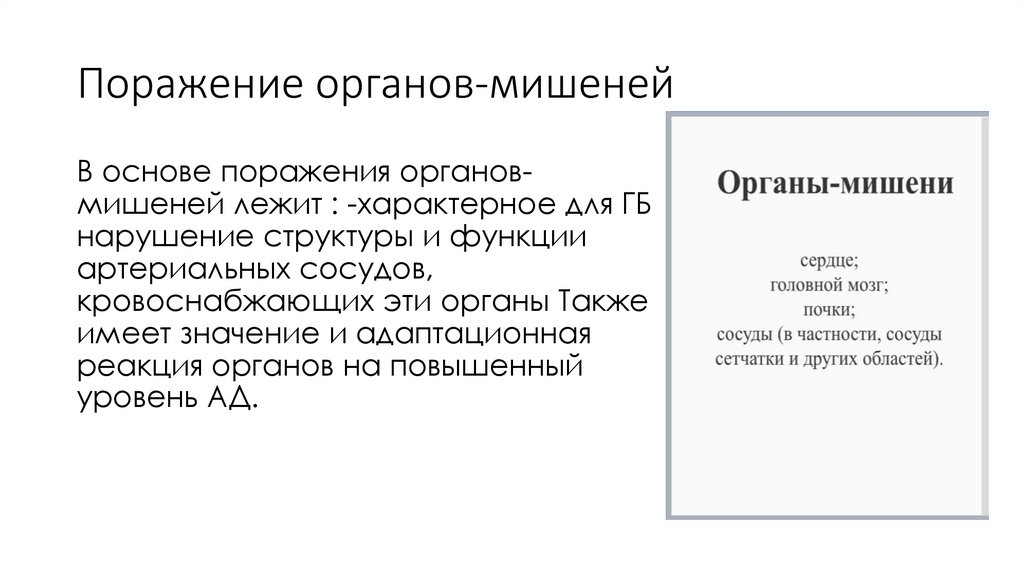 Поражение органов-мишеней

В основе поражения органов-мишеней лежит : -характерное для ГБ нарушение структуры и функции артериальных сосудов, кровоснабжающих эти органы Также имеет значение и адаптационная реакция органов на повышенный уровень АД.

Органы-мишени

сердце;
головной мозг;
почки;
сосуды (в частности, сосуды сетчатки и других областей).